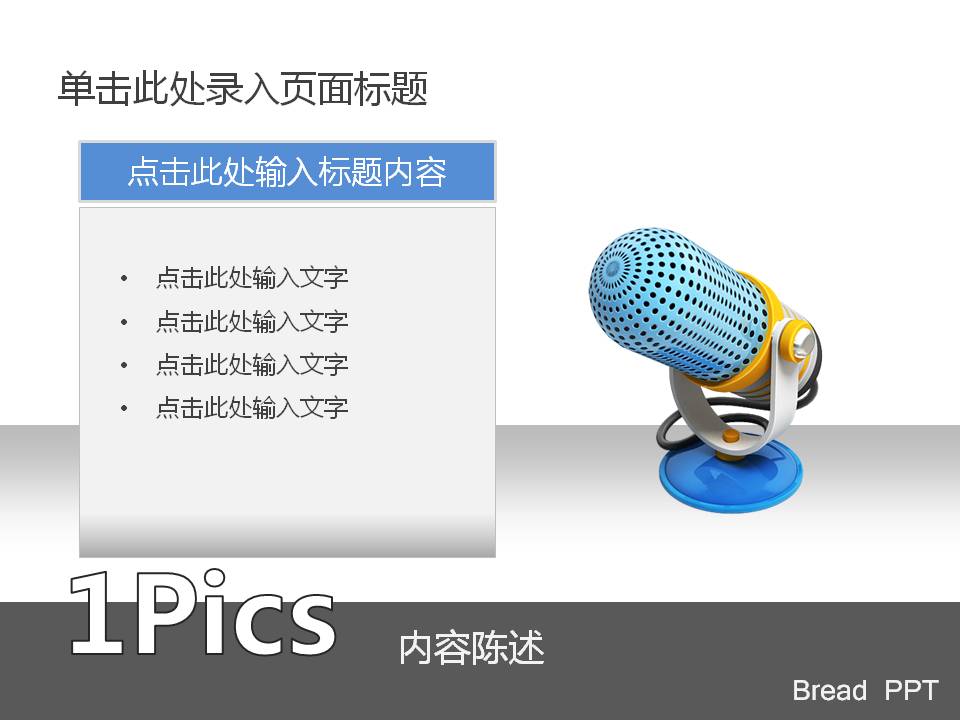 单击此处录入页面标题

点击此处输入标题内容

• 点击此处输入文字
• 点击此处输入文字
• 点击此处输入文字
• 点击此处输入文字

1Pics

内容陈述

Bread PPT